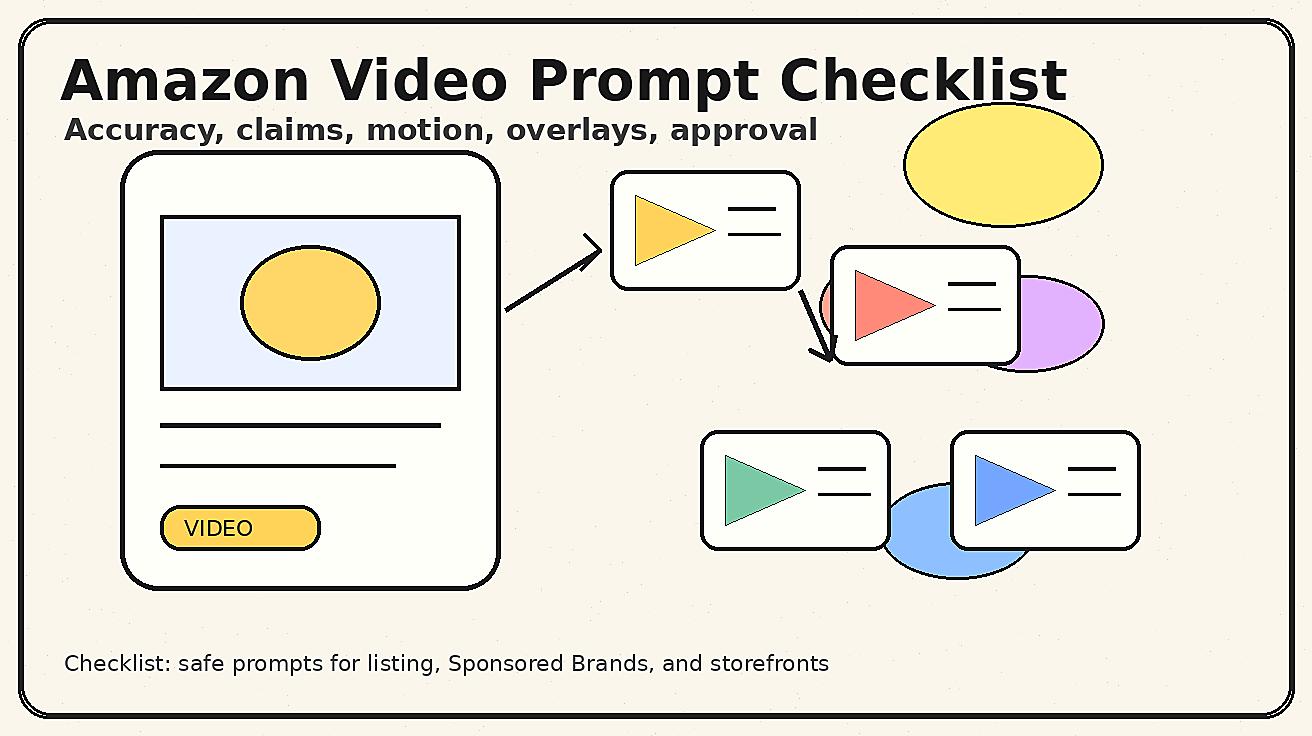 Amazon Video Prompt Checklist
Accuracy, claims, motion, overlays, approval

VIDEO

Checklist: safe prompts for listing, Sponsored Brands, and storefronts